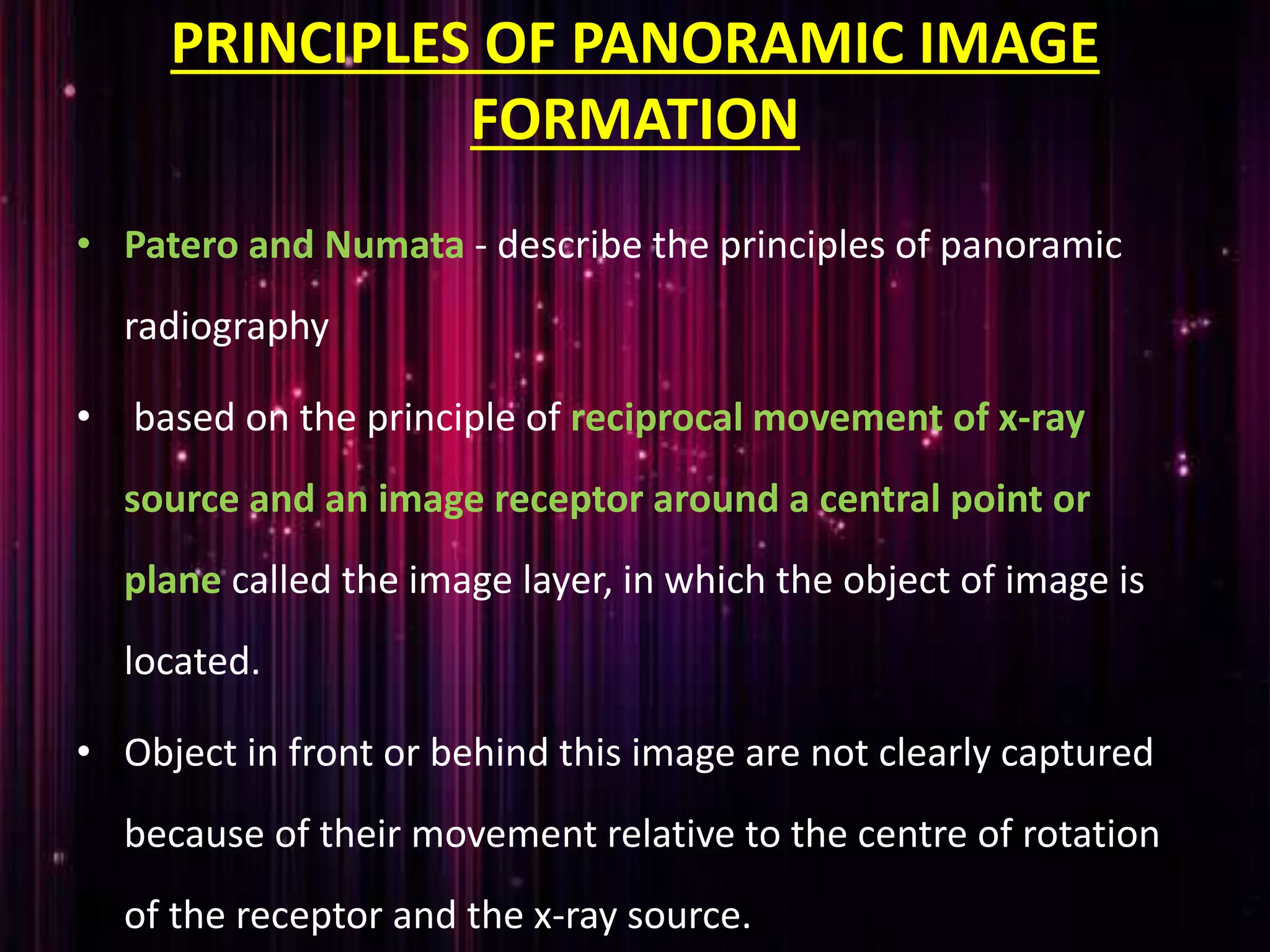 PRINCIPLES OF PANORAMIC IMAGE FORMATION

• Patero and Numata - describe the principles of panoramic radiography

• based on the principle of reciprocal movement of x-ray source and an image receptor around a central point or plane called the image layer, in which the object of image is located.

• Object in front or behind this image are not clearly captured because of their movement relative to the centre of rotation of the receptor and the x-ray source.